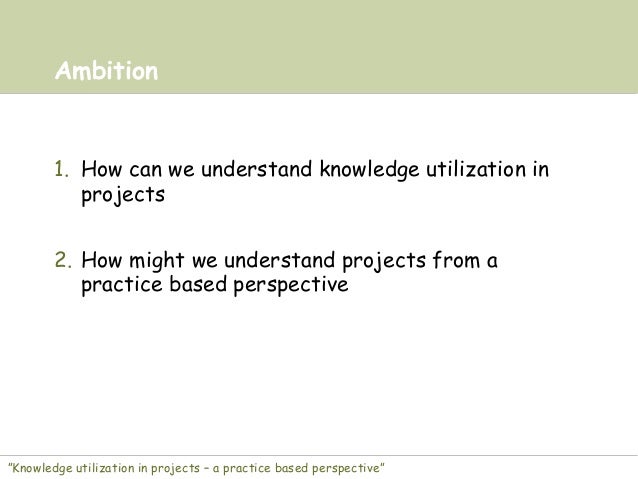 Ambition

1. How can we understand knowledge utilization in projects

2. How might we understand projects from a practice based perspective

"Knowledge utilization in projects – a practice based perspective"